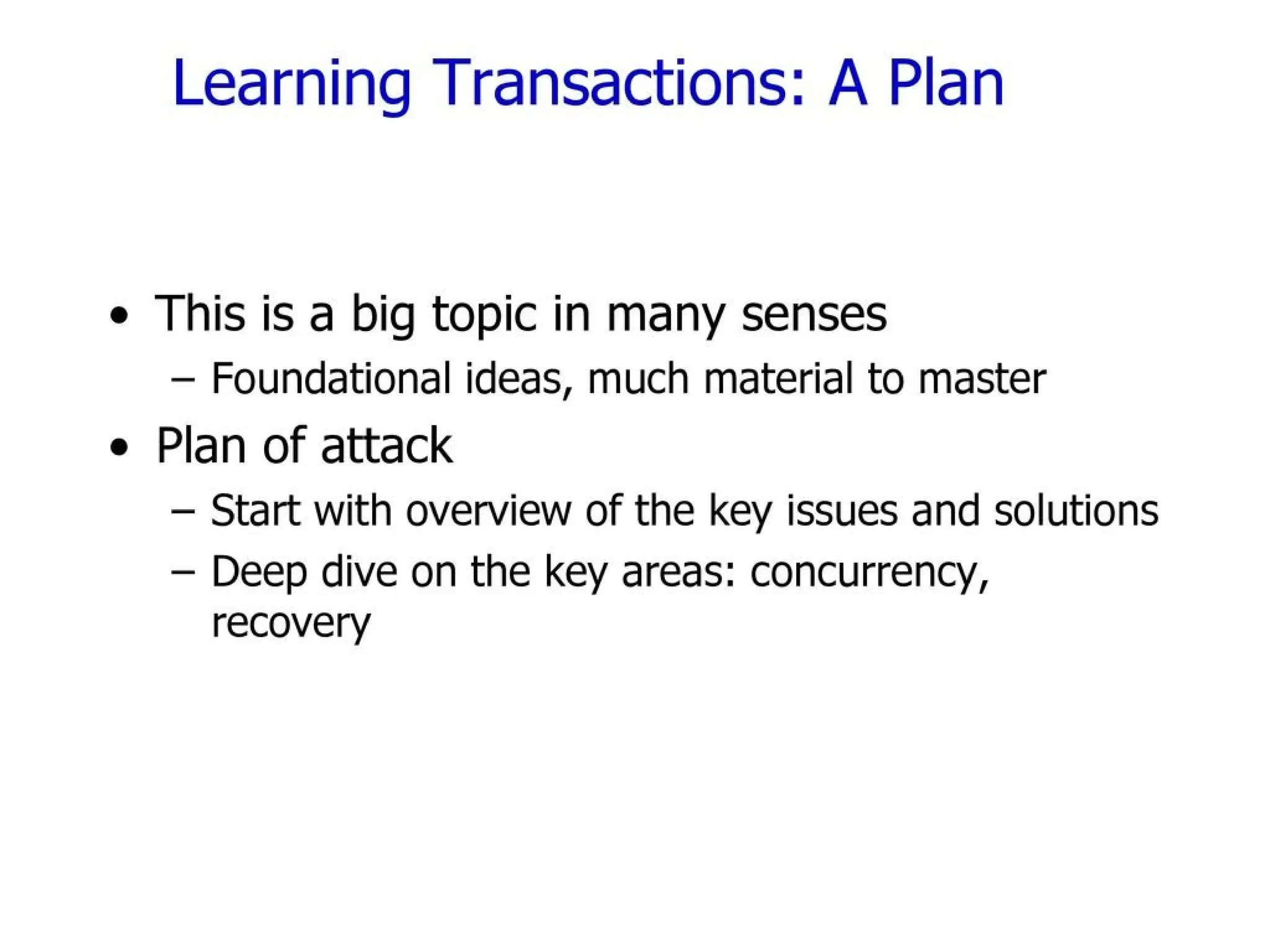 Learning Transactions: A Plan

• This is a big topic in many senses
– Foundational ideas, much material to master
• Plan of attack
– Start with overview of the key issues and solutions
– Deep dive on the key areas: concurrency, recovery